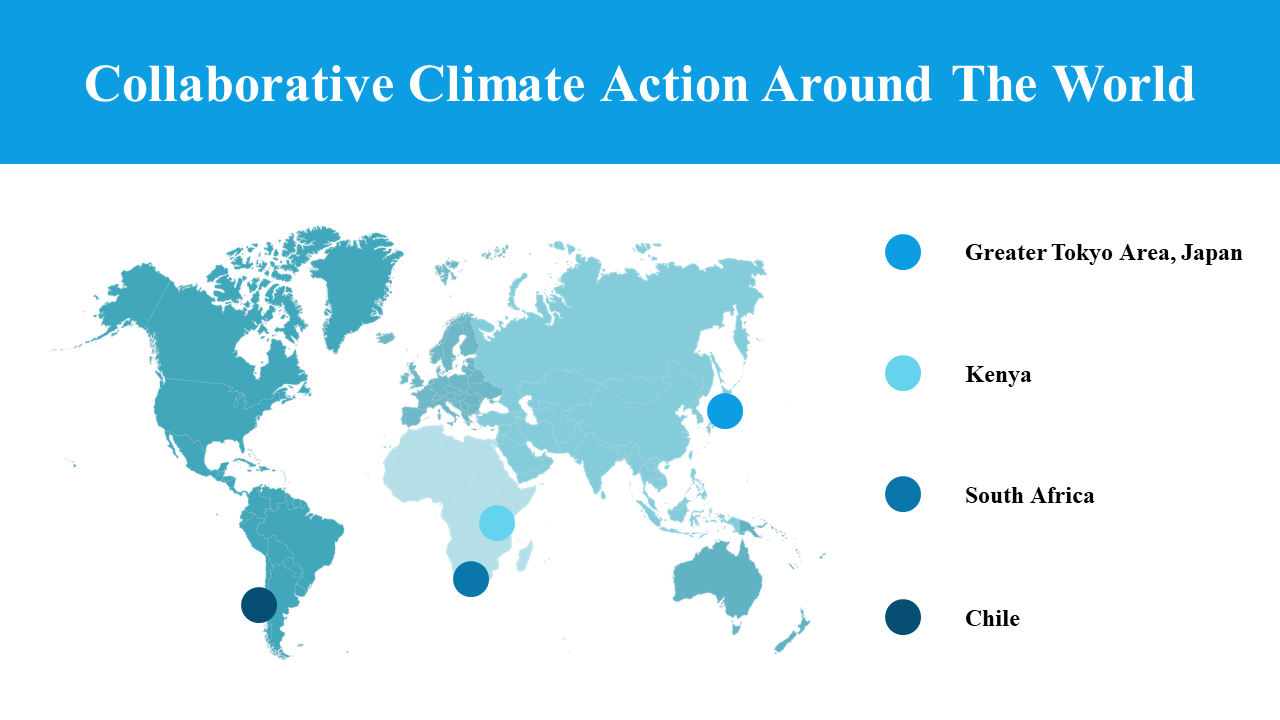 Collaborative Climate Action Around The World

Greater Tokyo Area, Japan

Kenya

South Africa

Chile